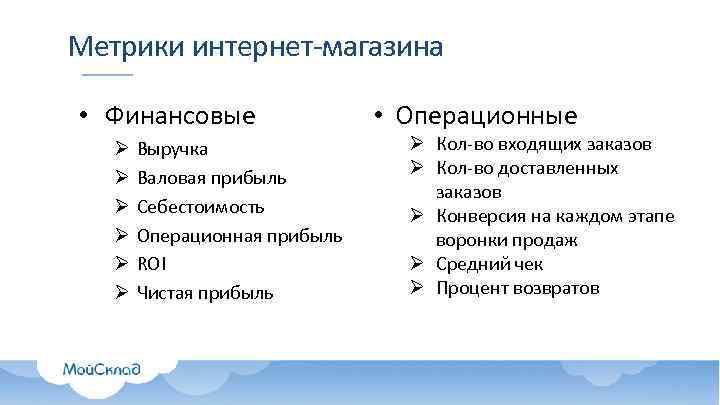 Метрики интернет-магазина

• Финансовые
➢ Выручка
➢ Валовая прибыль
➢ Себестоимость
➢ Операционная прибыль
➢ ROI
➢ Чистая прибыль

• Операционные
➢ Кол-во входящих заказов
➢ Кол-во доставленных заказов
➢ Конверсия на каждом этапе воронки продаж
➢ Средний чек
➢ Процент возвратов

МойСклад